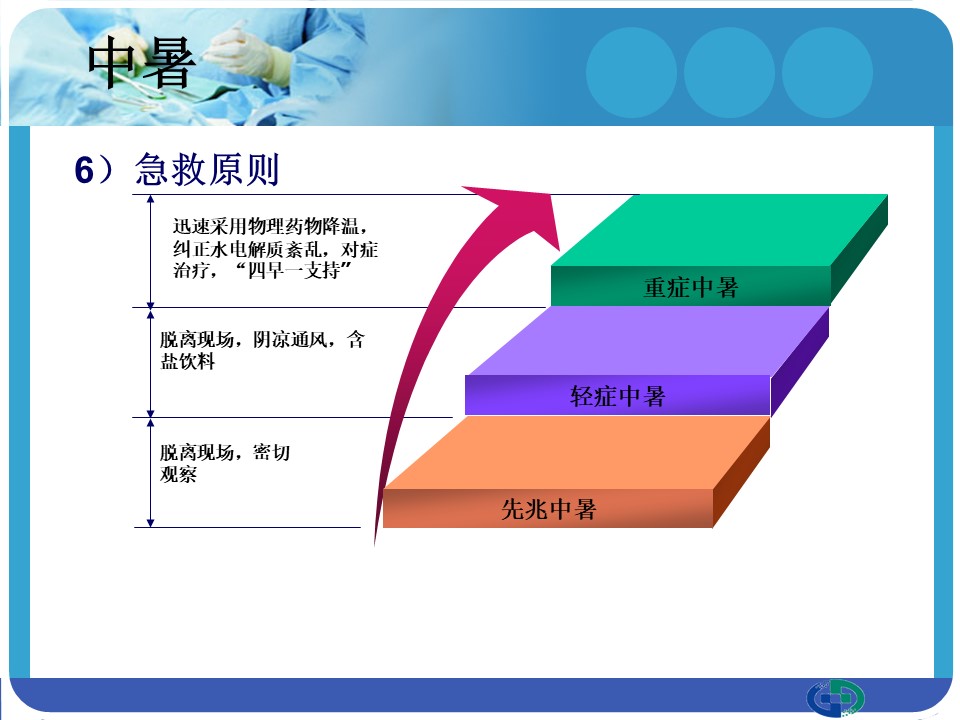 中暑

6）急救原则

迅速采用物理药物降温，纠正水电解质紊乱，对症治疗，“四早一支持”

脱离现场，阴凉通风，含盐饮料

脱离现场，密切观察

重症中暑

轻症中暑

先兆中暑